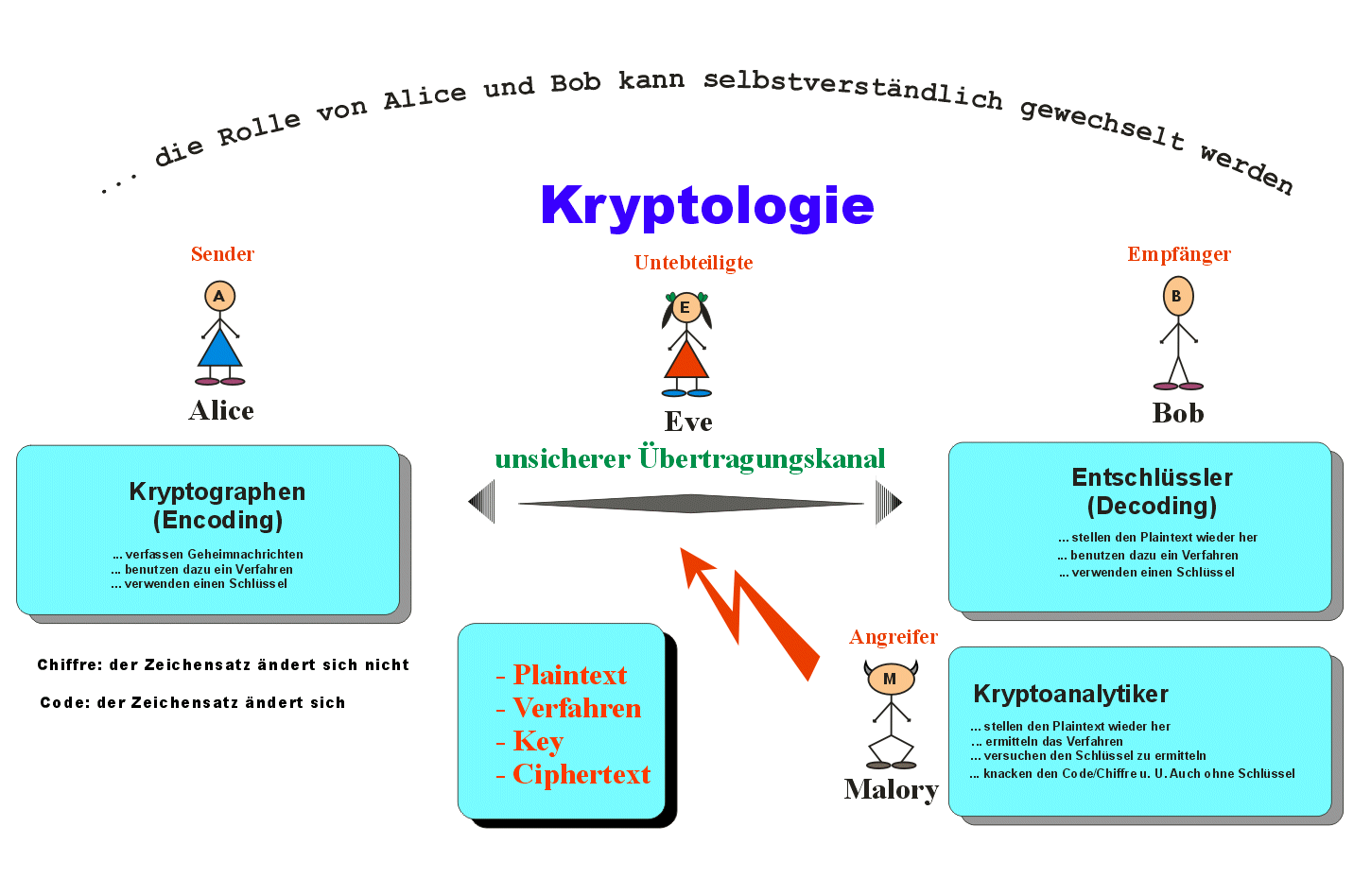 ... die Rolle von Alice und Bob kann selbstverständlich gewechselt werden

Kryptologie

Sender

A

Alice

Untebteiligte

E

Eve

Empfänger

B

Bob

unsicherer Übertragungskanal

Kryptographen (Encoding)

... verfassen Geheimnachrichten
... benutzen dazu ein Verfahren
... verwenden einen Schlüssel

Entschlüssler (Decoding)

... stellen den Plaintext wieder her
... benutzen dazu ein Verfahren
... verwenden einen Schlüssel

Chiffre: der Zeichensatz ändert sich nicht

Code: der Zeichensatz ändert sich

- Plaintext
- Verfahren
- Key
- Ciphertext

Angreifer

M

Malory

Kryptoanalytiker

... stellen den Plaintext wieder her
... ermitteln das Verfahren
... versuchen den Schlüssel zu ermitteln
... knacken den Code/Chiffre u. U. Auch ohne Schlüssel